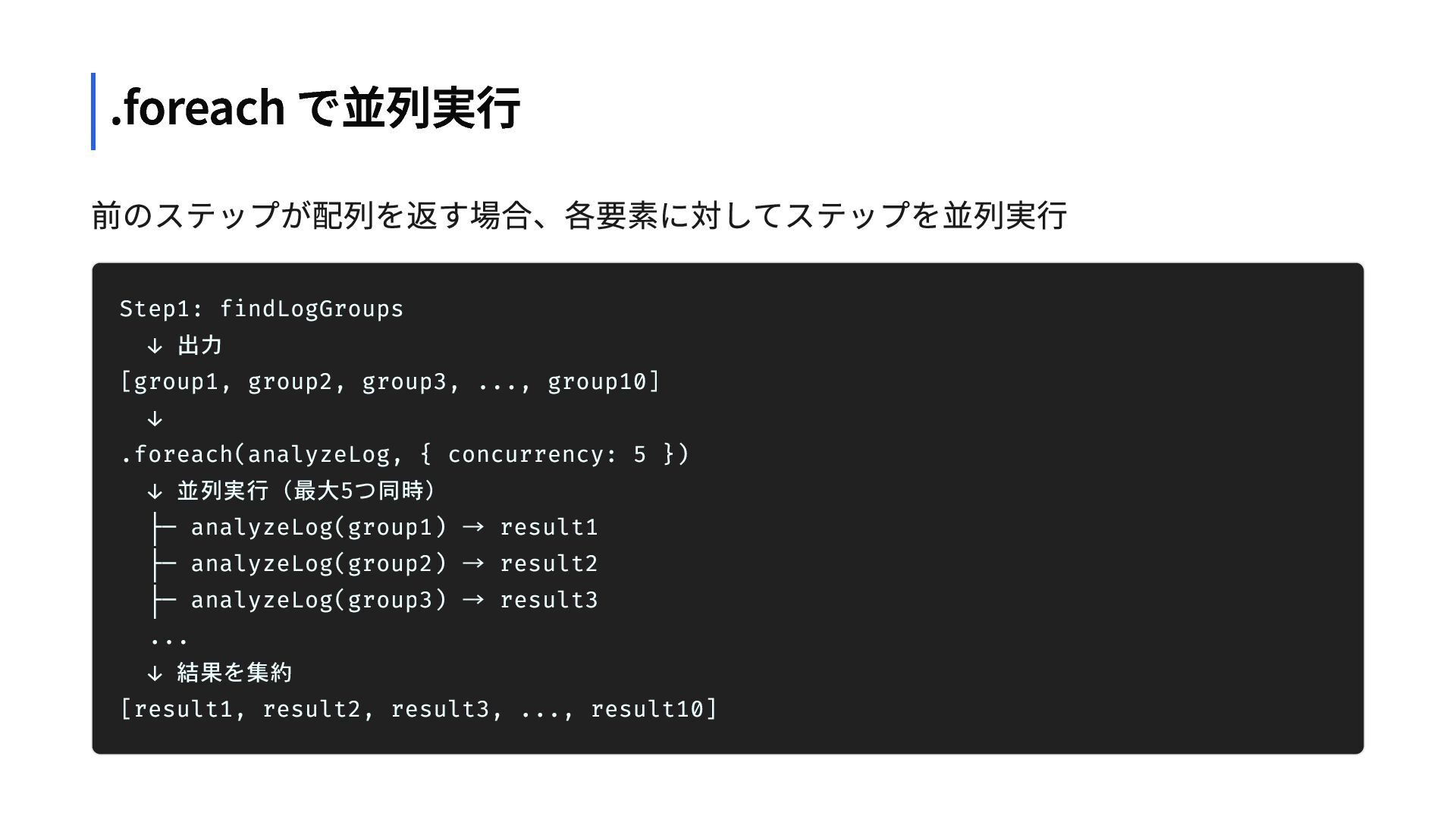 .foreach で並列実行

前のステップが配列を返す場合、各要素に対してステップを並列実行

Step1: findLogGroups
↓ 出力
[group1, group2, group3, ..., group10]
↓
.foreach(analyzeLog, { concurrency: 5 })
↓ 並列実行（最大5つ同時）
├─ analyzeLog(group1) → result1
├─ analyzeLog(group2) → result2
├─ analyzeLog(group3) → result3
...
↓ 結果を集約
[result1, result2, result3, ..., result10]